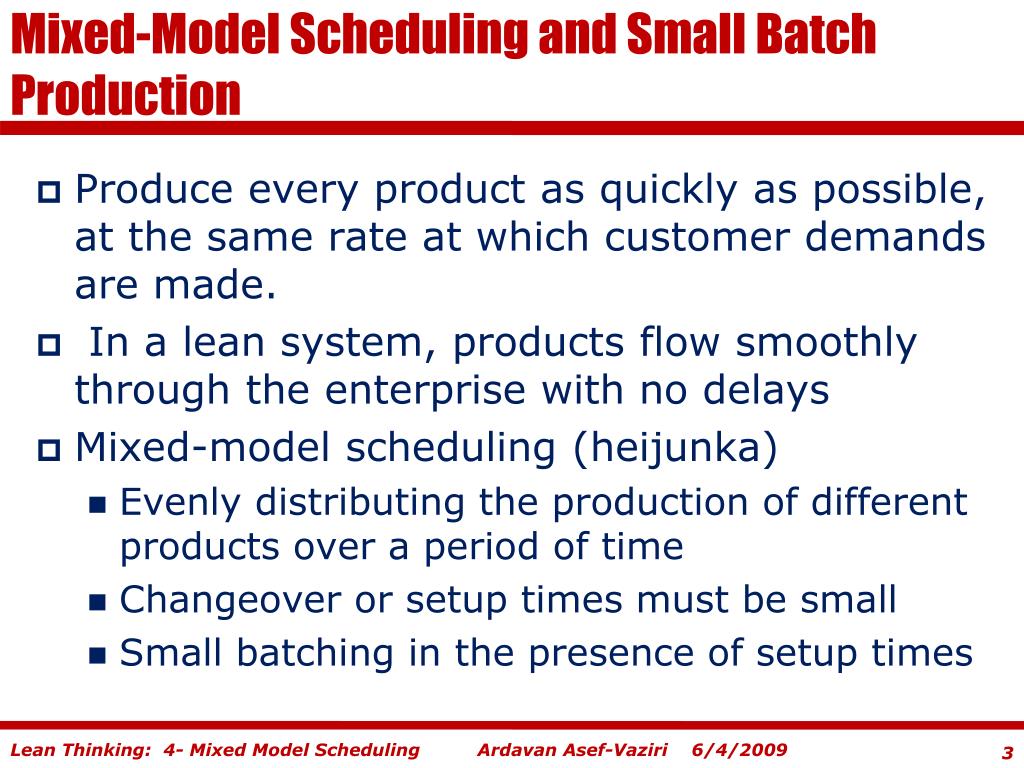 Mixed-Model Scheduling and Small Batch Production

Produce every product as quickly as possible, at the same rate at which customer demands are made.

In a lean system, products flow smoothly through the enterprise with no delays

Mixed-model scheduling (heijunka)

Evenly distributing the production of different products over a period of time

Changeover or setup times must be small

Small batching in the presence of setup times

Lean Thinking: 4- Mixed Model Scheduling Ardavan Asef-Vaziri 6/4/2009 3